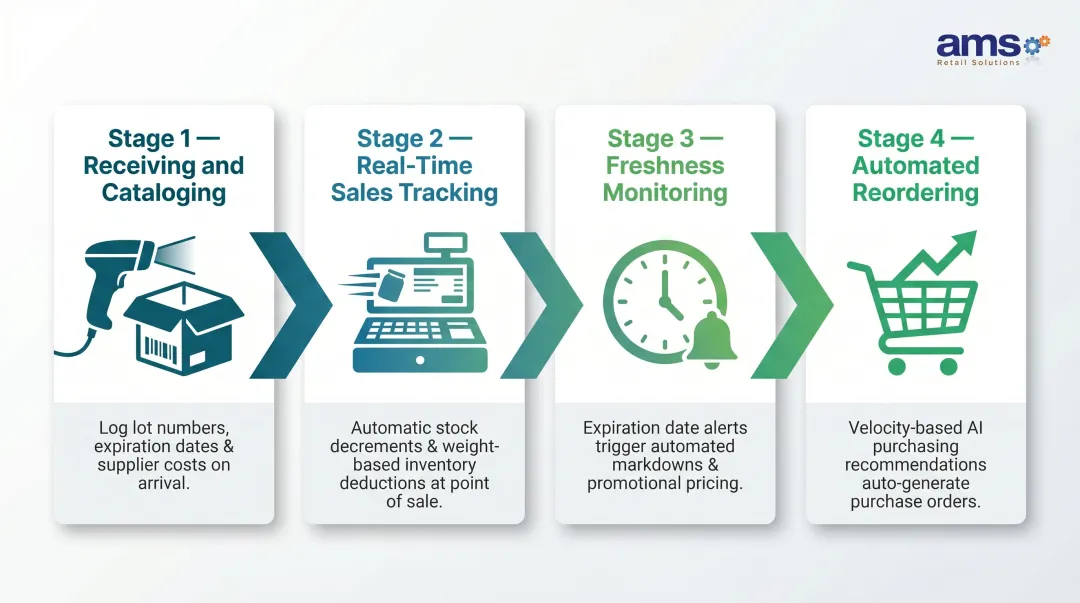 ams
Retail Solutions

Stage 1 — Receiving and Cataloging

Log lot numbers, expiration dates & supplier costs on arrival.

Stage 2 — Real-Time Sales Tracking

Automatic stock decrements & weight-based inventory deductions at point of sale.

Stage 3 — Freshness Monitoring

Expiration date alerts trigger automated markdowns & promotional pricing.

Stage 4 — Automated Reordering

Velocity-based AI purchasing recommendations auto-generate purchase orders.